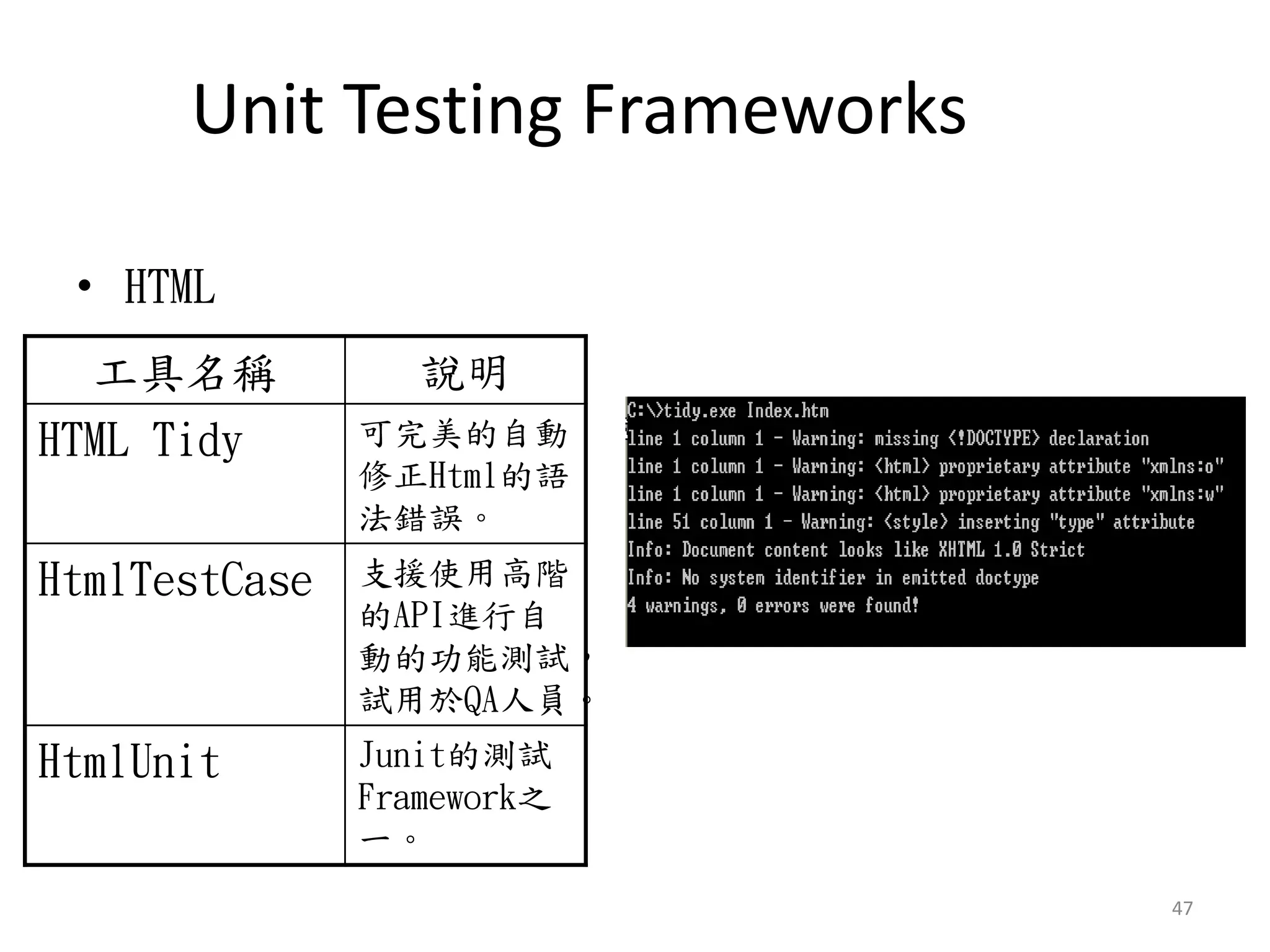 Unit Testing Frameworks

• HTML

| 工具名稱 | 說明 |
|---|---|
| HTML Tidy | 可完美的自動修正Html的語法錯誤。 |
| HtmlTestCase | 支援使用高階的API進行自動的功能測試，試用於QA人員。 |
| HtmlUnit | Junit的測試Framework之一。 |

C:\>tidy.exe Index.htm
line 1 column 1 - Warning: missing <!DOCTYPE> declaration
line 1 column 1 - Warning: <html> proprietary attribute "xmlns:o"
line 1 column 1 - Warning: <html> proprietary attribute "xmlns:w"
line 51 column 1 - Warning: <style> inserting "type" attribute
Info: Document content looks like XHTML 1.0 Strict
Info: No system identifier in emitted doctype
4 warnings, 0 errors were found!

47